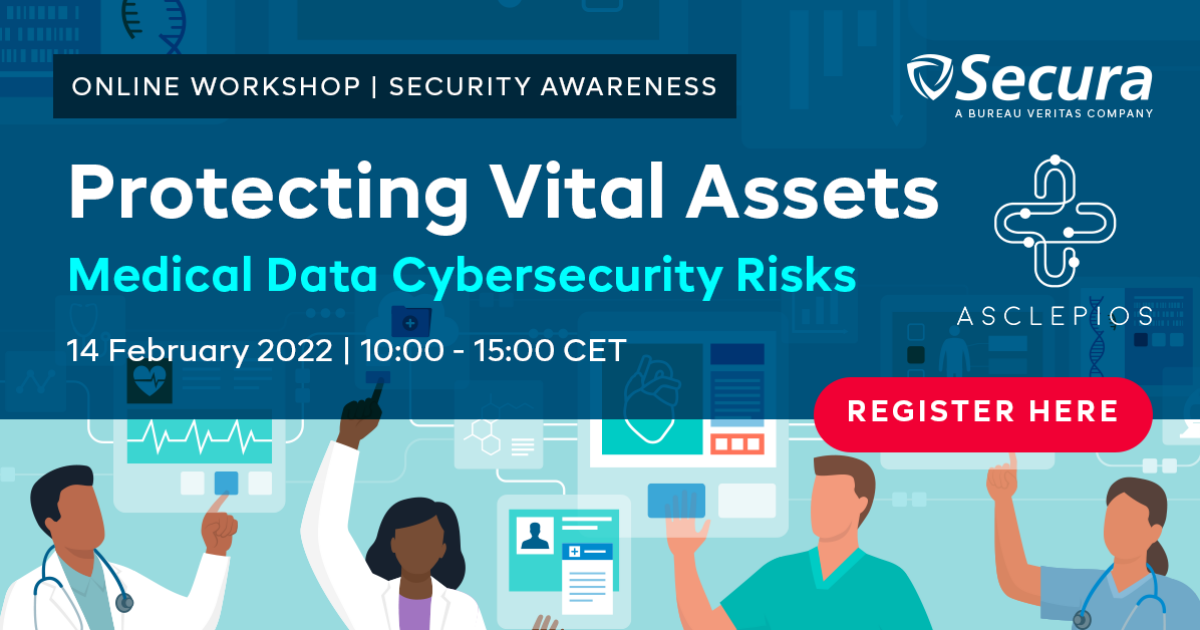 ONLINE WORKSHOP | SECURITY AWARENESS

Secura
A BUREAU VERITAS COMPANY

Protecting Vital Assets

Medical Data Cybersecurity Risks

ASCLEPIOS

14 February 2022 | 10:00 - 15:00 CET

REGISTER HERE